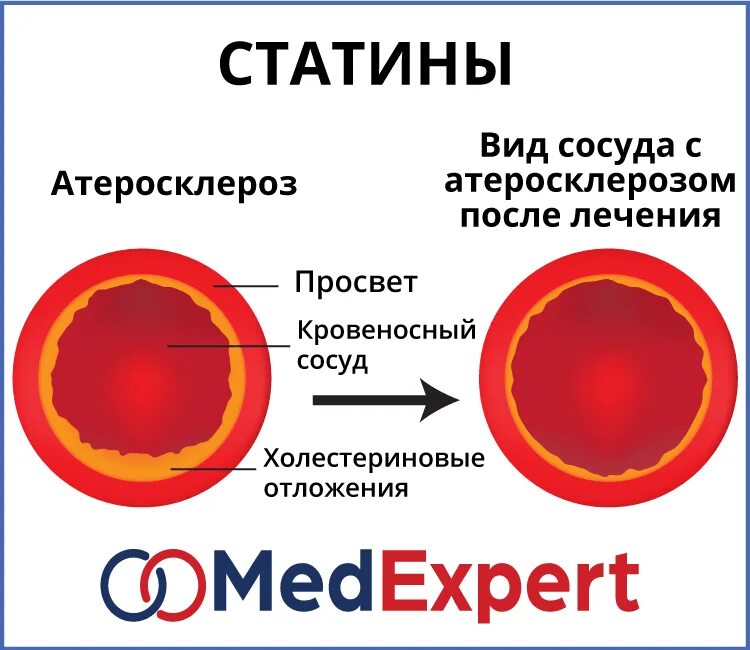 СТАТИНЫ

Атеросклероз

Вид сосуда с атеросклерозом после лечения

Просвет

Кровеносный сосуд

Холестериновые отложения

MedExpert